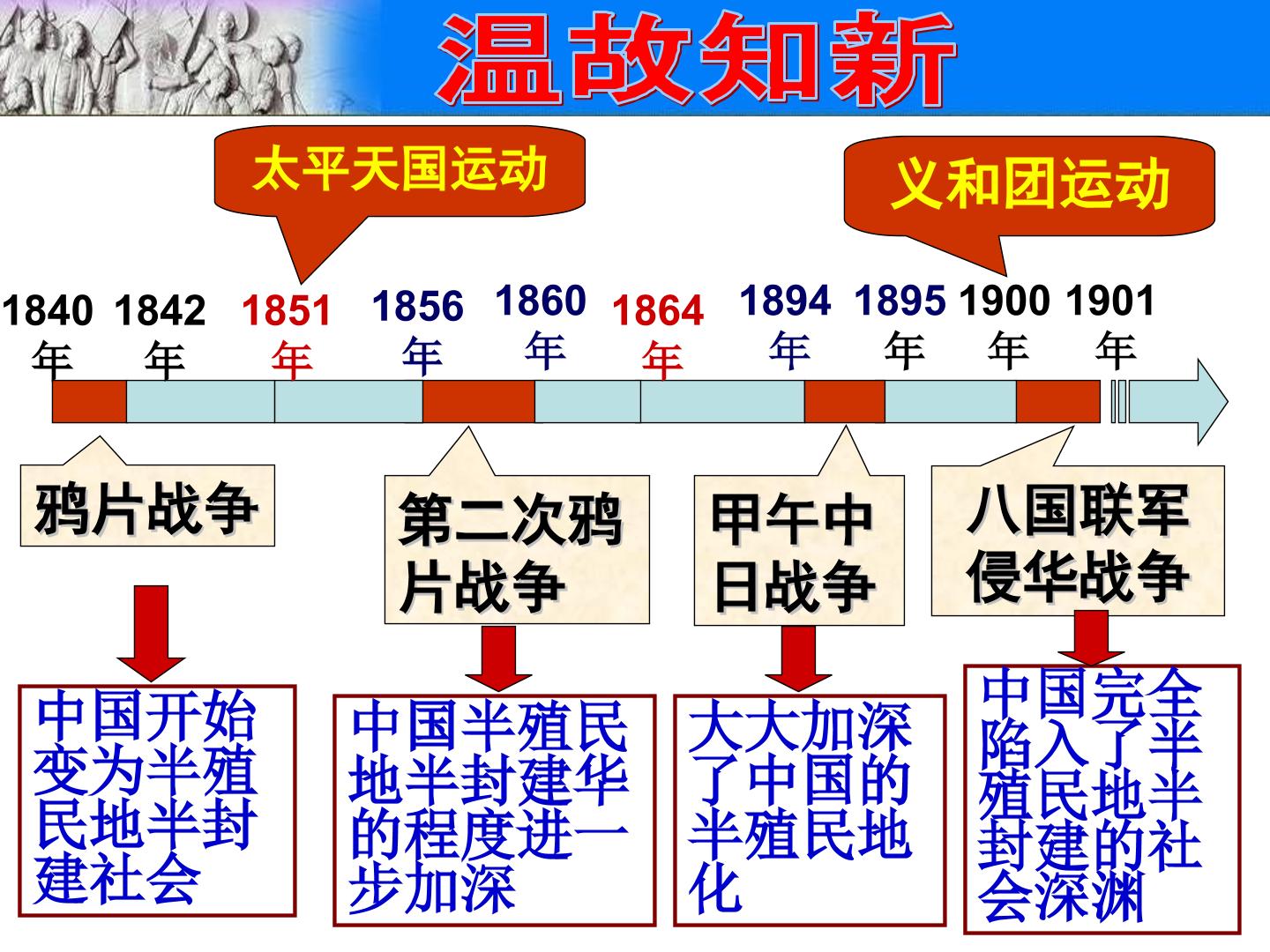 温故知新

太平天国运动

义和团运动

1840年 1842年 1851年 1856年 1860年 1864年 1894年 1895年 1900年 1901年

鸦片战争

第二次鸦片战争

甲午中日战争

八国联军侵华战争

中国开始变为半殖民地半封建社会

中国半殖民地半封建华的程度进一步加深

大大加深了中国的半殖民地化

中国完全陷入了半殖民地半封建的社会深渊